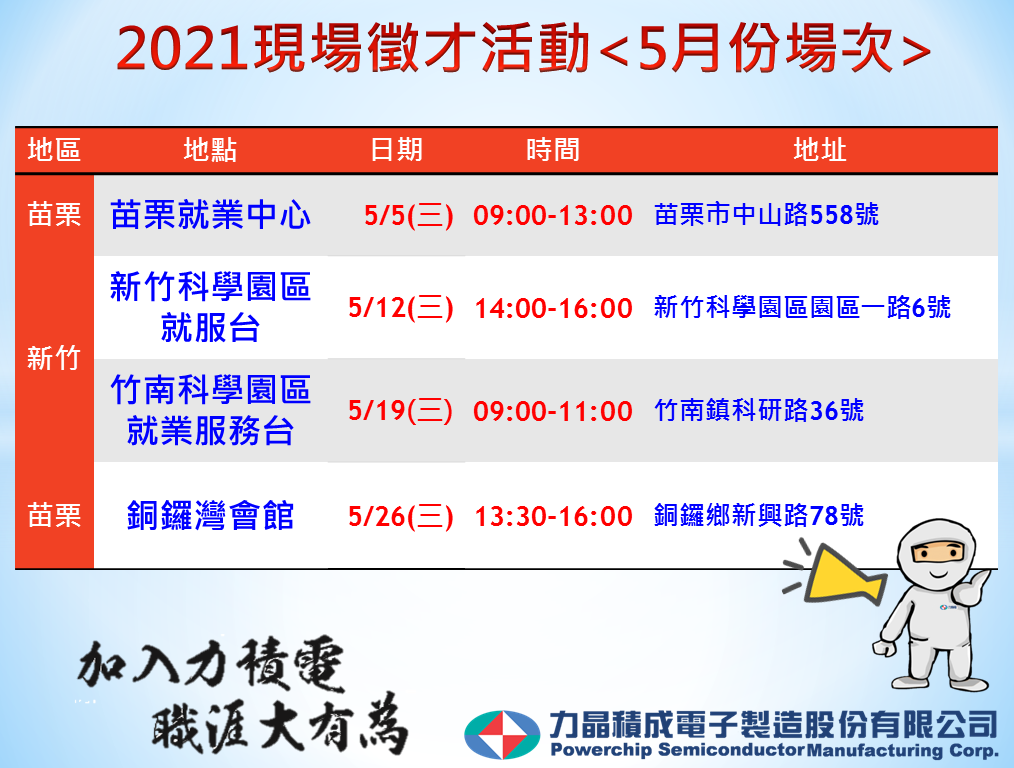 2021現場徵才活動<5月份場次>

| 地區 | 地點 | 日期 | 時間 | 地址 |
|---|---|---|---|---|
| 苗栗 | 苗栗就業中心 | 5/5(三) | 09:00-13:00 | 苗栗市中山路558號 |
| 新竹 | 新竹科學園區就服台 | 5/12(三) | 14:00-16:00 | 新竹科學園區園區一路6號 |
| 新竹 | 竹南科學園區就業服務台 | 5/19(三) | 09:00-11:00 | 竹南鎮科研路36號 |
| 苗栗 | 銅鑼灣會館 | 5/26(三) | 13:30-16:00 | 銅鑼鄉新興路78號 |

加入力積電
職涯大有為

力晶積成電子製造股份有限公司
Powerchip Semiconductor Manufacturing Corp.